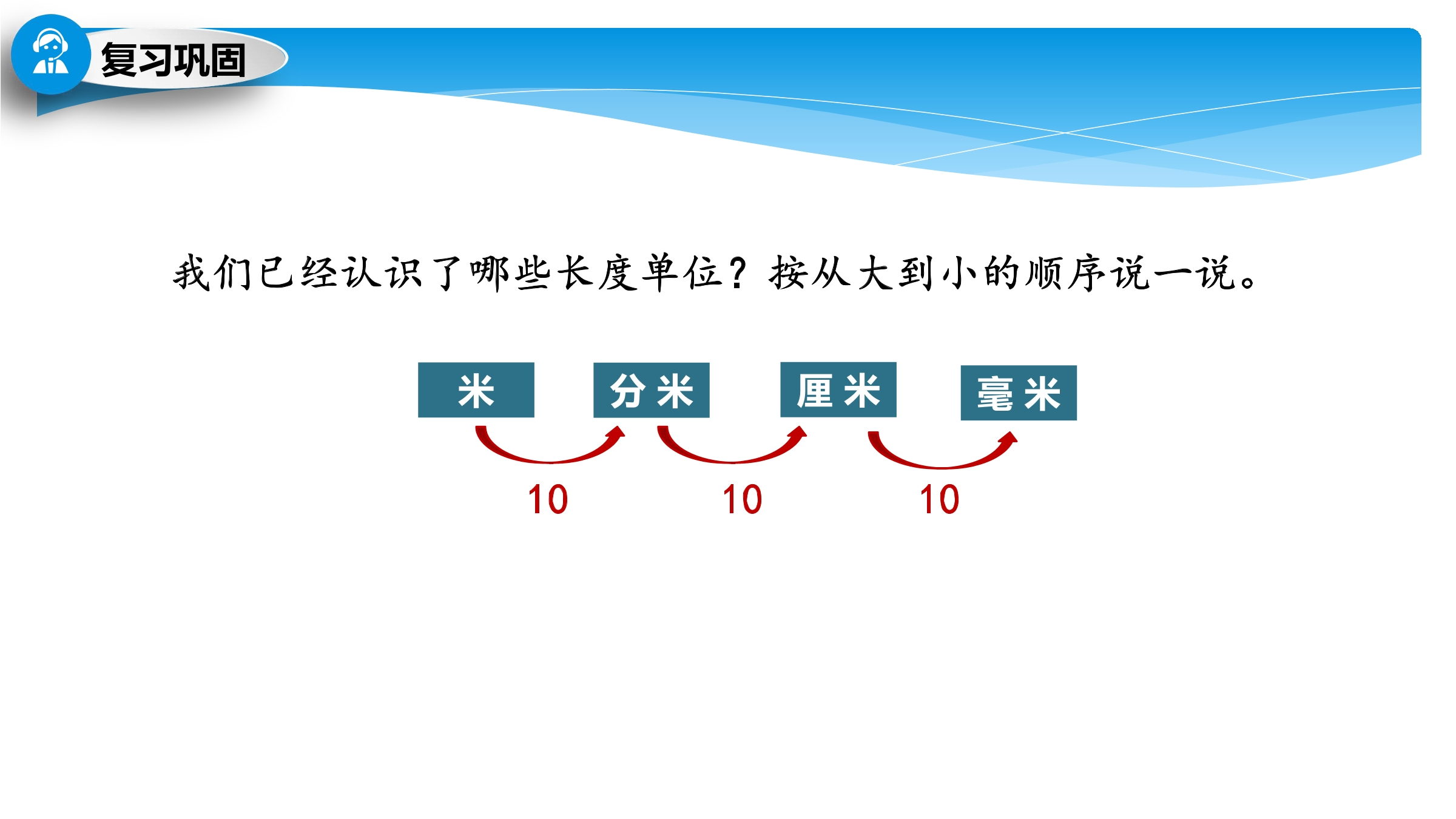 复习巩固

我们已经认识了哪些长度单位？按从大到小的顺序说一说。

米 分米 厘米 毫米

10 10 10